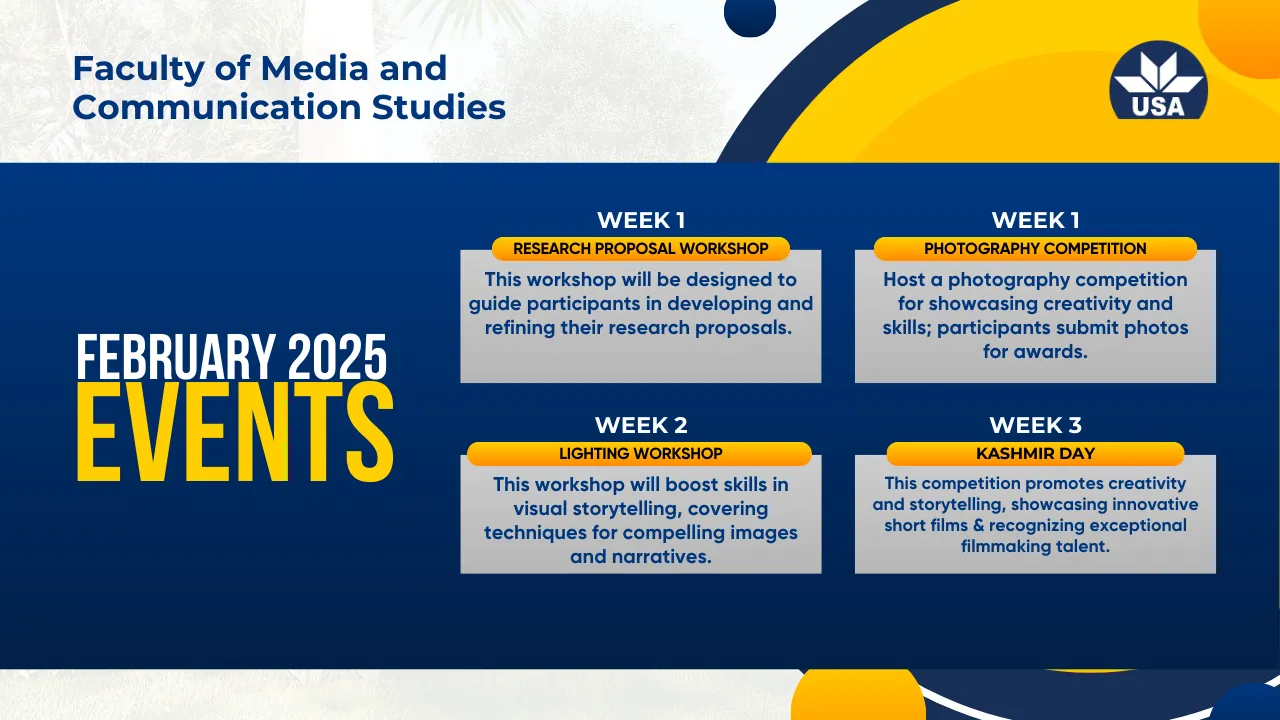 Faculty of Media and Communication Studies

USA

FEBRUARY 2025
EVENTS

WEEK 1
RESEARCH PROPOSAL WORKSHOP
This workshop will be designed to guide participants in developing and refining their research proposals.

WEEK 1
PHOTOGRAPHY COMPETITION
Host a photography competition for showcasing creativity and skills; participants submit photos for awards.

WEEK 2
LIGHTING WORKSHOP
This workshop will boost skills in visual storytelling, covering techniques for compelling images and narratives.

WEEK 3
KASHMIR DAY
This competition promotes creativity and storytelling, showcasing innovative short films & recognizing exceptional filmmaking talent.